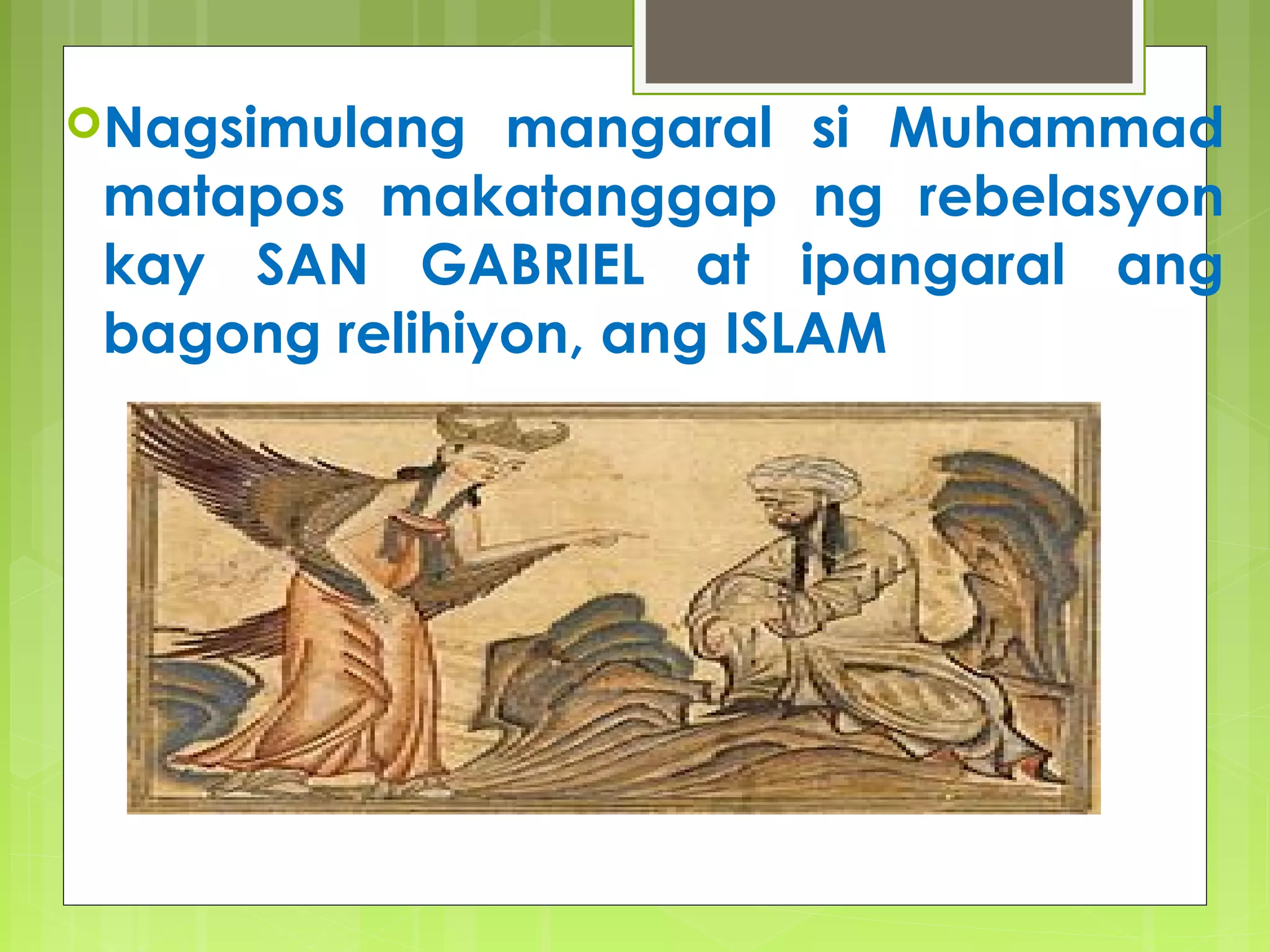 Nagsimulang mangaral si Muhammad matapos makatanggap ng rebelasyon kay SAN GABRIEL at ipangaral ang bagong relihiyon, ang ISLAM